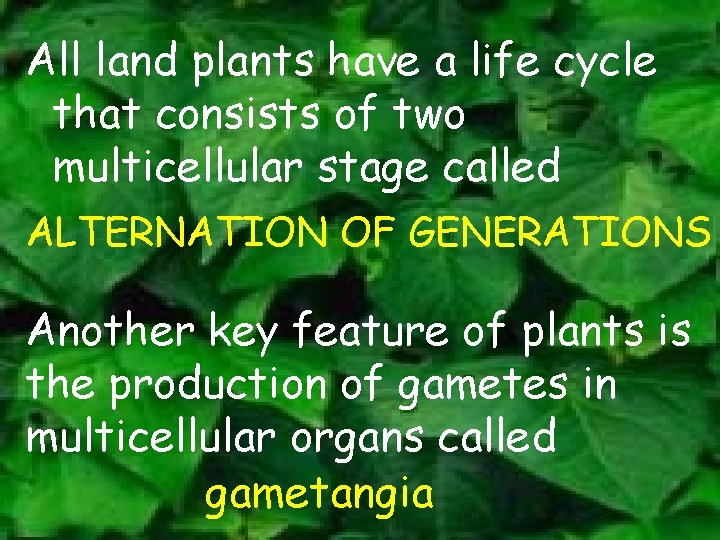 All land plants have a life cycle that consists of two multicellular stage called

ALTERNATION OF GENERATIONS

Another key feature of plants is the production of gametes in multicellular organs called

gametangia